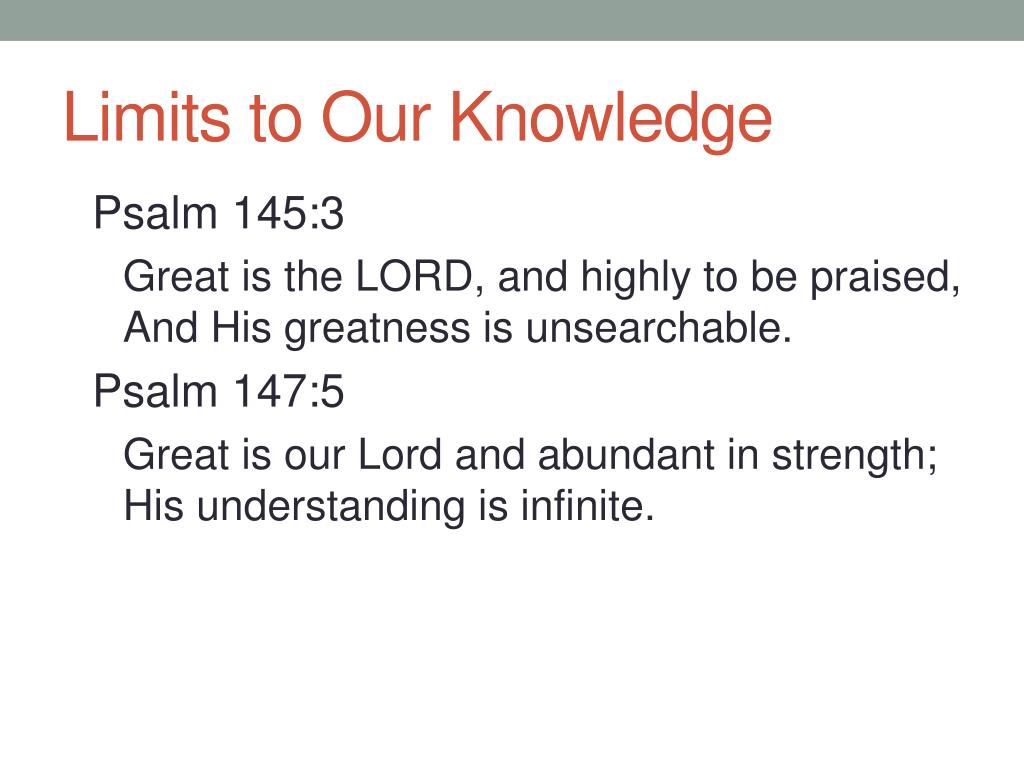 Limits to Our Knowledge

Psalm 145:3

Great is the LORD, and highly to be praised, And His greatness is unsearchable.

Psalm 147:5

Great is our Lord and abundant in strength; His understanding is infinite.